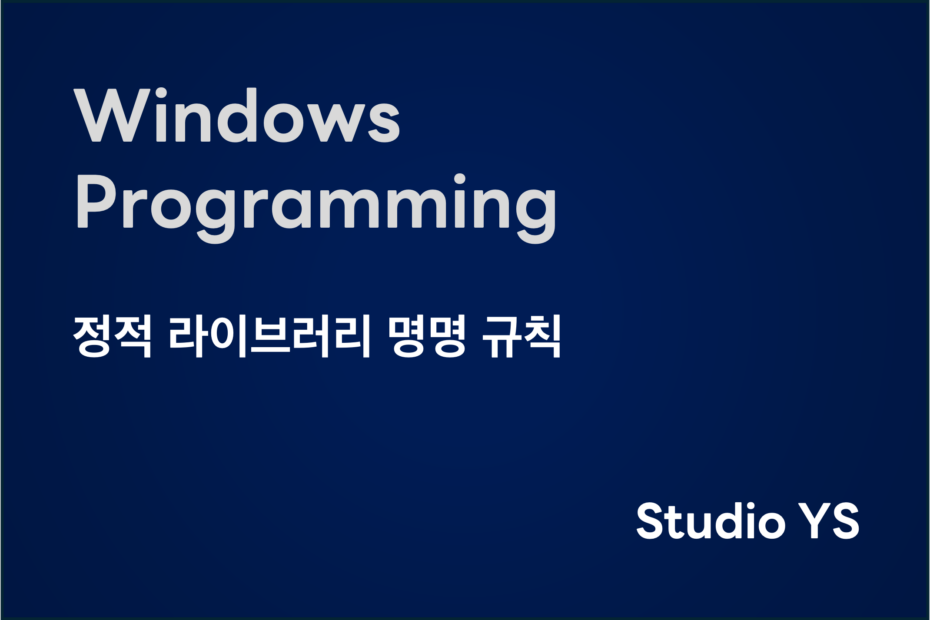 Windows Programming

정적 라이브러리 명명 규칙

Studio YS